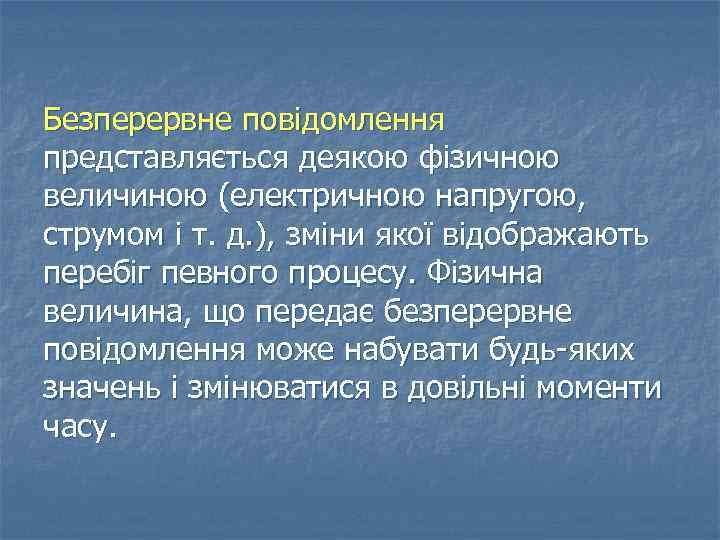 Безперервне повідомлення представляється деякою фізичною величиною (електричною напругою, струмом і т. д.), зміни якої відображають перебіг певного процесу. Фізична величина, що передає безперервне повідомлення може набувати будь-яких значень і змінюватися в довільні моменти часу.